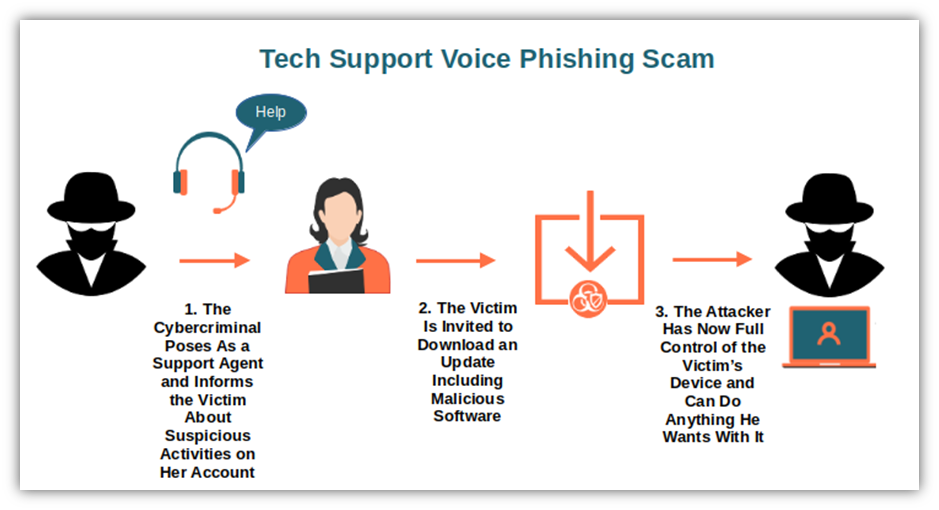 Tech Support Voice Phishing Scam

Help

1. The Cybercriminal Poses As a Support Agent and Informs the Victim About Suspicious Activities on Her Account

2. The Victim Is Invited to Download an Update Including Malicious Software

3. The Attacker Has Now Full Control of the Victim's Device and Can Do Anything He Wants With It